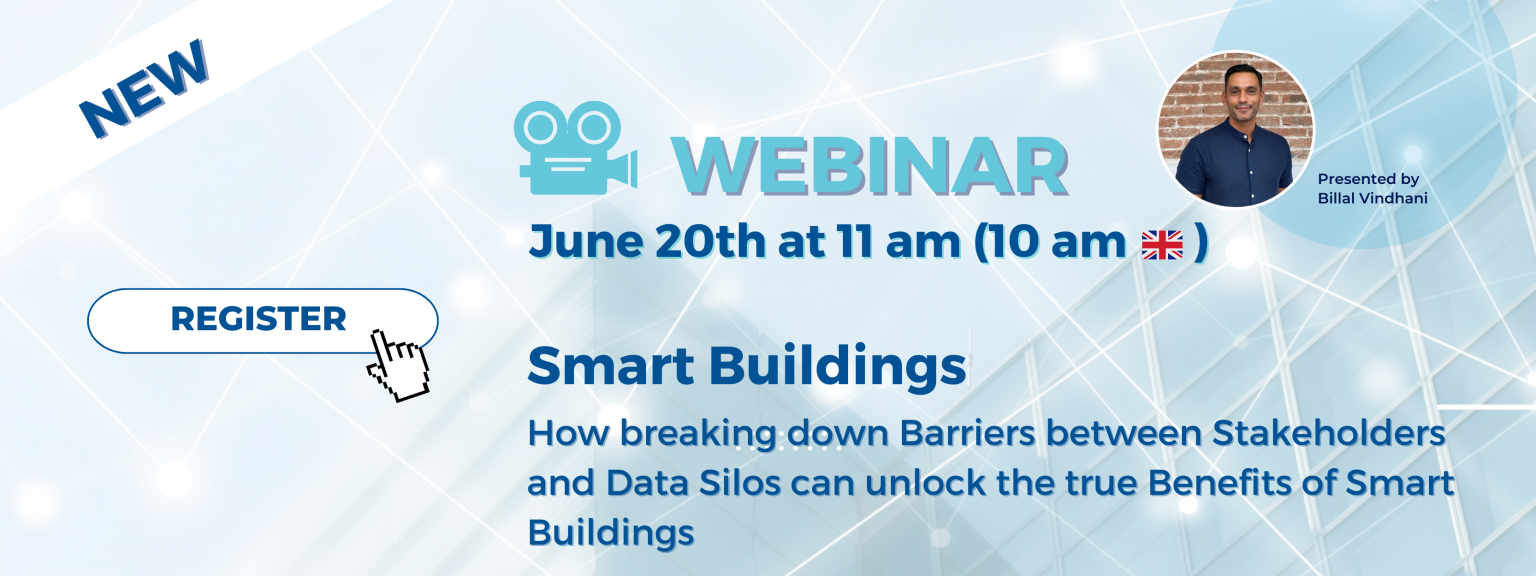 NEW

WEBINAR

Presented by
Billal Vindhani

June 20th at 11 am (10 am )

REGISTER

Smart Buildings

How breaking down Barriers between Stakeholders and Data Silos can unlock the true Benefits of Smart Buildings